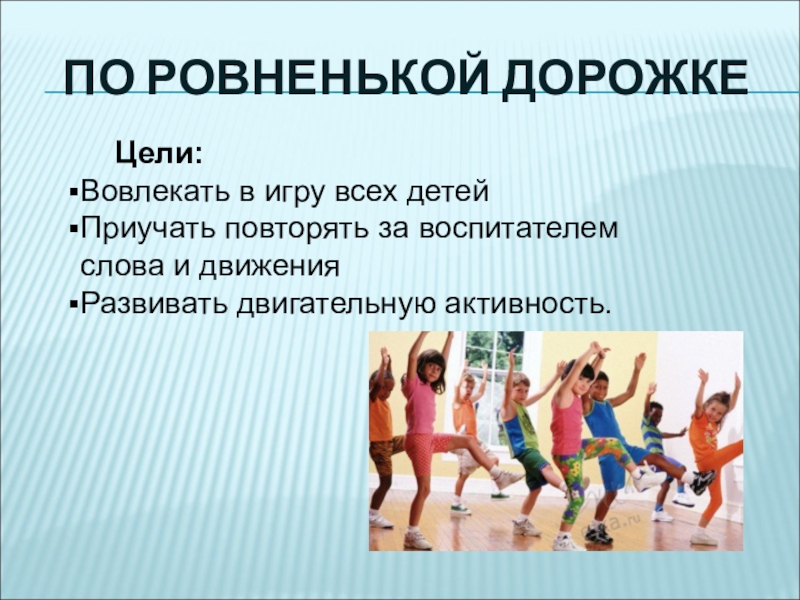 ПО РОВНЕНЬКОЙ ДОРОЖКЕ

Цели:

▪Вовлекать в игру всех детей
▪Приучать повторять за воспитателем слова и движения
▪Развивать двигательную активность.